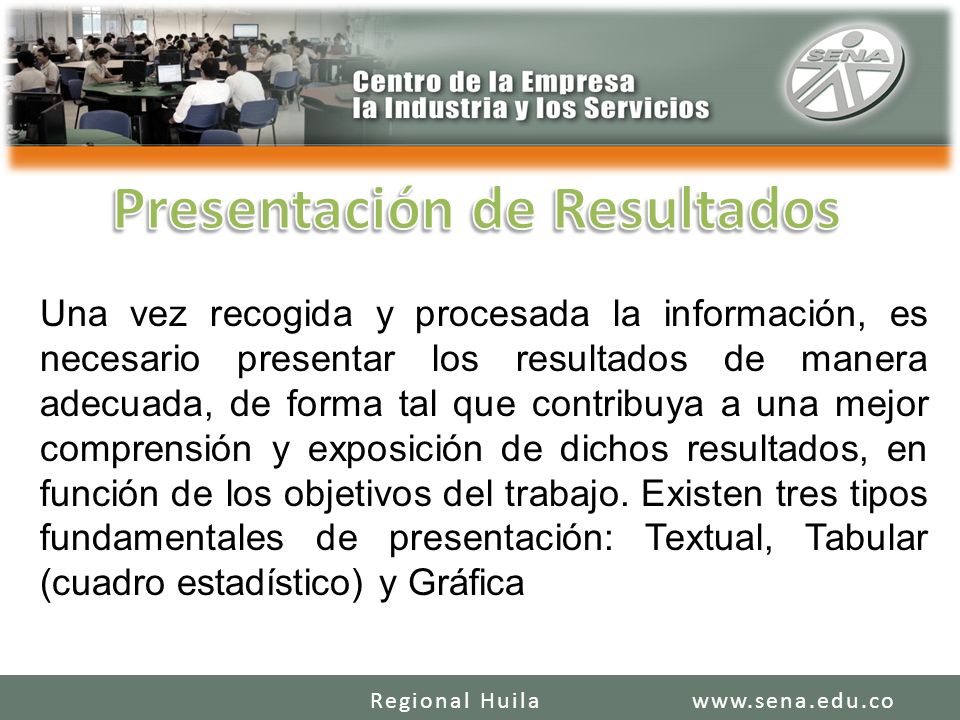 Centro de la Empresa
la Industria y los Servicios

SENA

Presentación de Resultados

Una vez recogida y procesada la información, es necesario presentar los resultados de manera adecuada, de forma tal que contribuya a una mejor comprensión y exposición de dichos resultados, en función de los objetivos del trabajo. Existen tres tipos fundamentales de presentación: Textual, Tabular (cuadro estadístico) y Gráfica

Regional Huila www.sena.edu.co